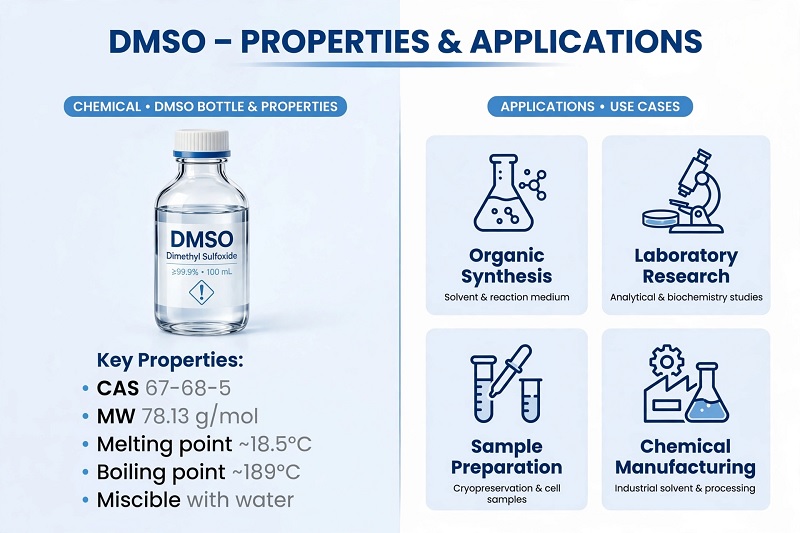 DMSO – PROPERTIES & APPLICATIONS

CHEMICAL • DMSO BOTTLE & PROPERTIES

DMSO
Dimethyl Sulfoxide
≥99.9% • 100 mL

Key Properties:
• CAS 67-68-5
• MW 78.13 g/mol
• Melting point ~18.5°C
• Boiling point ~189°C
• Miscible with water

APPLICATIONS • USE CASES

Organic Synthesis
Solvent & reaction medium

Laboratory Research
Analytical & biochemistry studies

Sample Preparation
Cryopreservation & cell samples

Chemical Manufacturing
Industrial solvent & processing